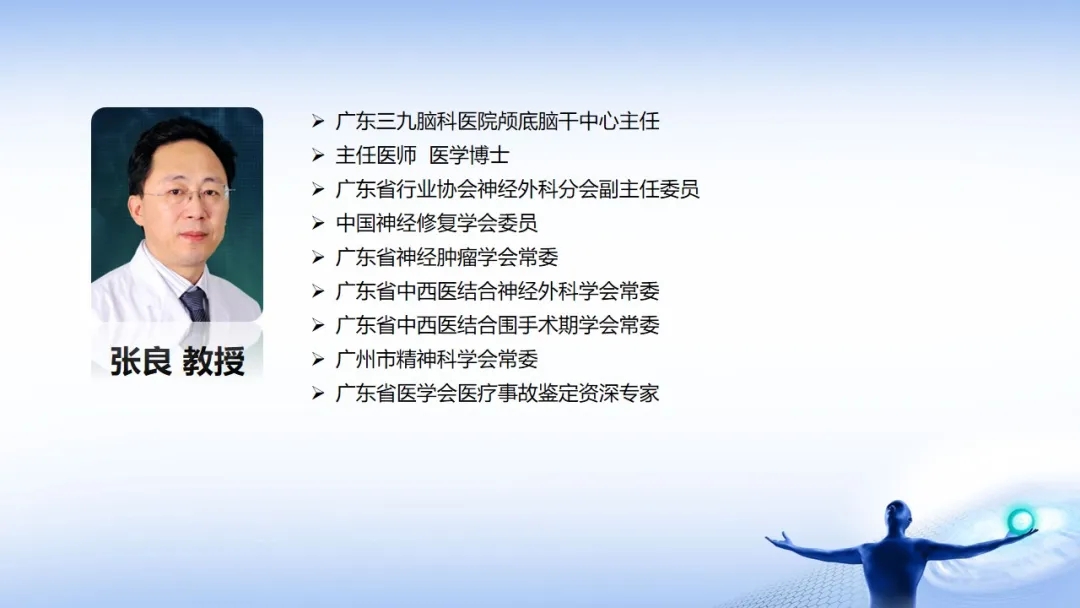 张良 教授

➢ 广东三九脑科医院颅底脑干中心主任
➢ 主任医师 医学博士
➢ 广东省行业协会神经外科分会副主任委员
➢ 中国神经修复学会委员
➢ 广东省神经肿瘤学会常委
➢ 广东省中西医结合神经外科学会常委
➢ 广东省中西医结合围手术期学会常委
➢ 广州市精神科学会常委
➢ 广东省医学会医疗事故鉴定资深专家